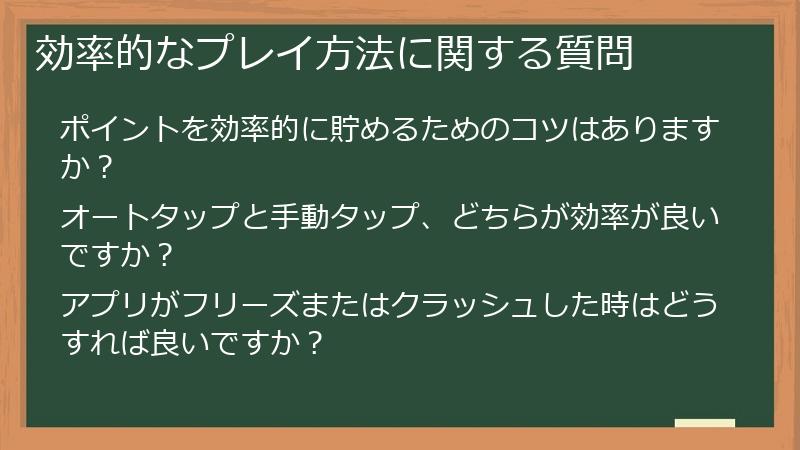 効率的なプレイ方法に関する質問

ポイントを効率的に貯めるためのコツはありますか？

オートタップと手動タップ、どちらが効率が良いですか？

アプリがフリーズまたはクラッシュした時はどうすれば良いですか？